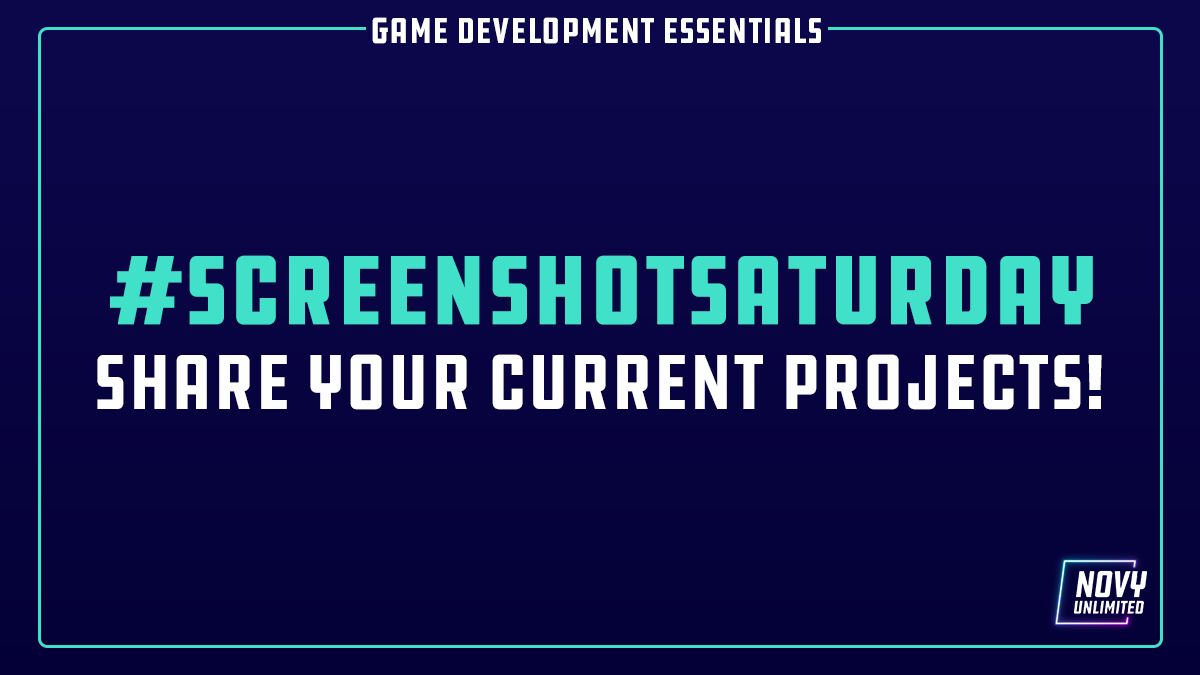 GAME DEVELOPMENT ESSENTIALS

#SCREENSHOTSATURDAY
SHARE YOUR CURRENT PROJECTS!

NOVY
UNLIMITED